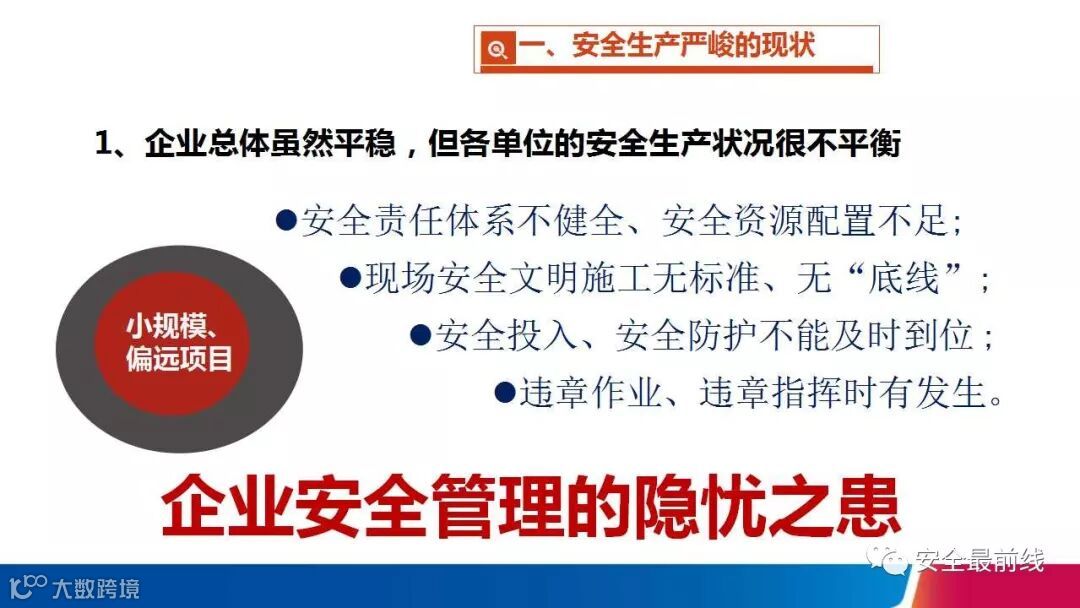 一、安全生产严峻的现状

1、企业总体虽然平稳，但各单位的安全生产状况很不平衡

●安全责任体系不健全、安全资源配置不足；

●现场安全文明施工无标准、无“底线”；

●安全投入、安全防护不能及时到位；

●违章作业、违章指挥时有发生。

小规模、偏远项目

企业安全管理的隐忧之患

安全最前线

大数跨境